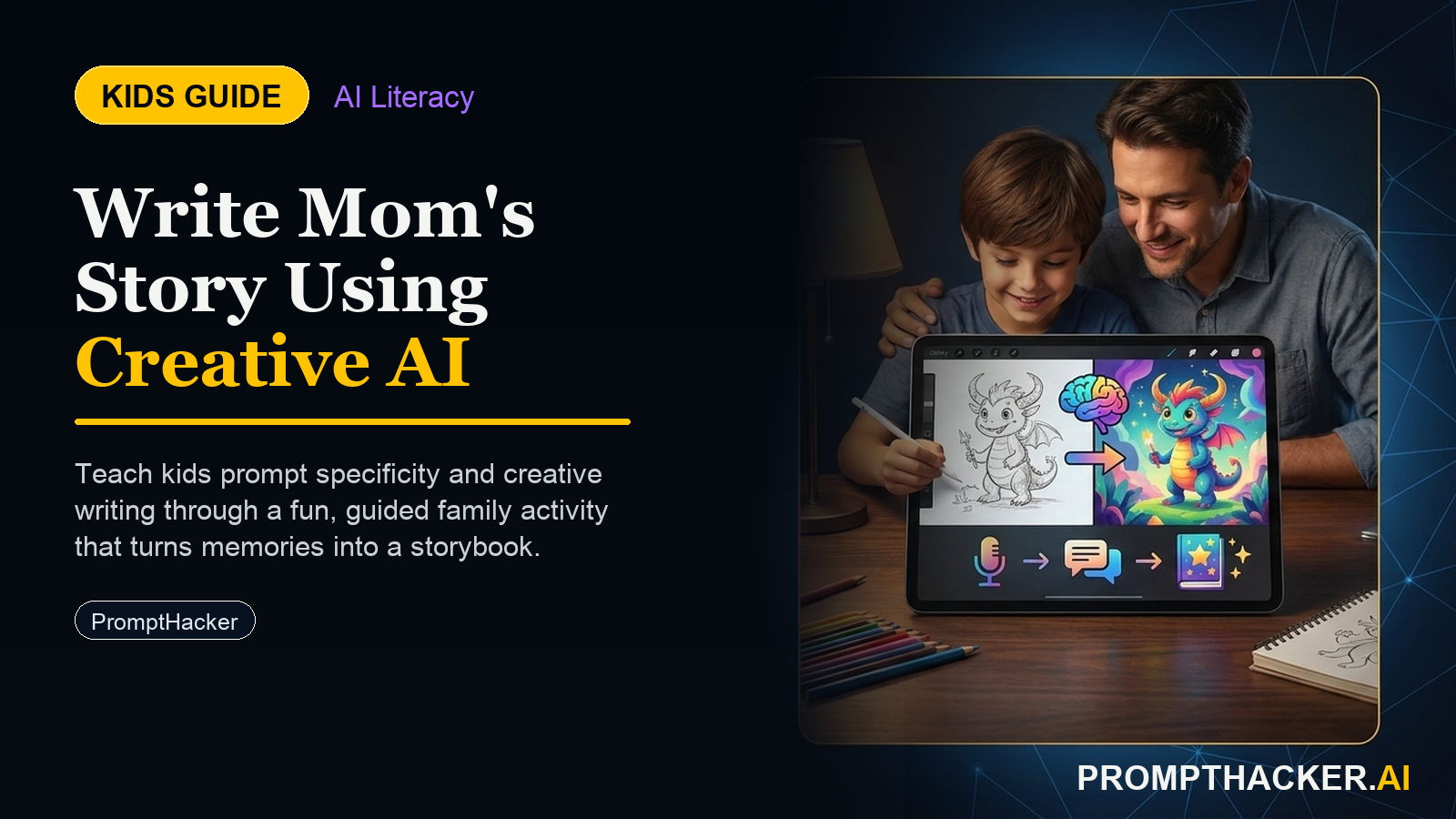 KIDS GUIDE AI Literacy

Write Mom's Story Using Creative AI

Teach kids prompt specificity and creative writing through a fun, guided family activity that turns memories into a storybook.

PromptHacker

PROMPTHACKER.AI